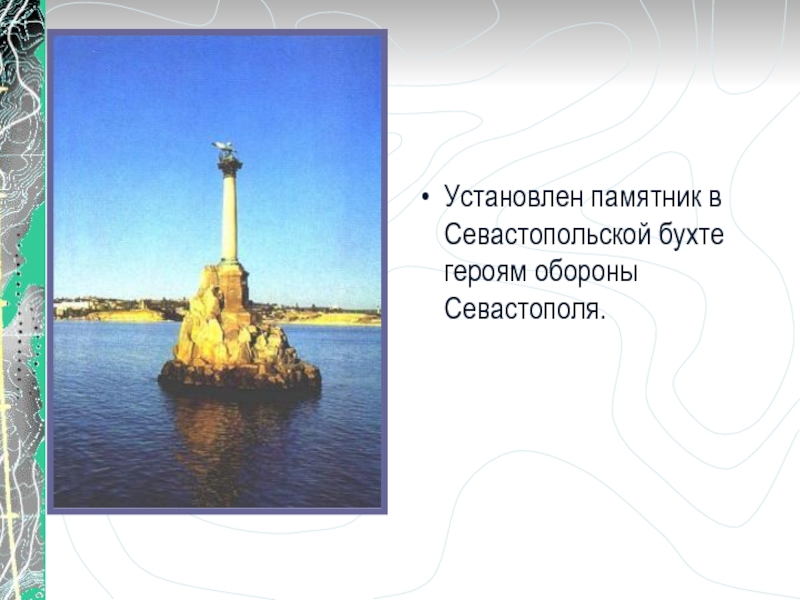 • Установлен памятник в Севастопольской бухте героям обороны Севастополя.